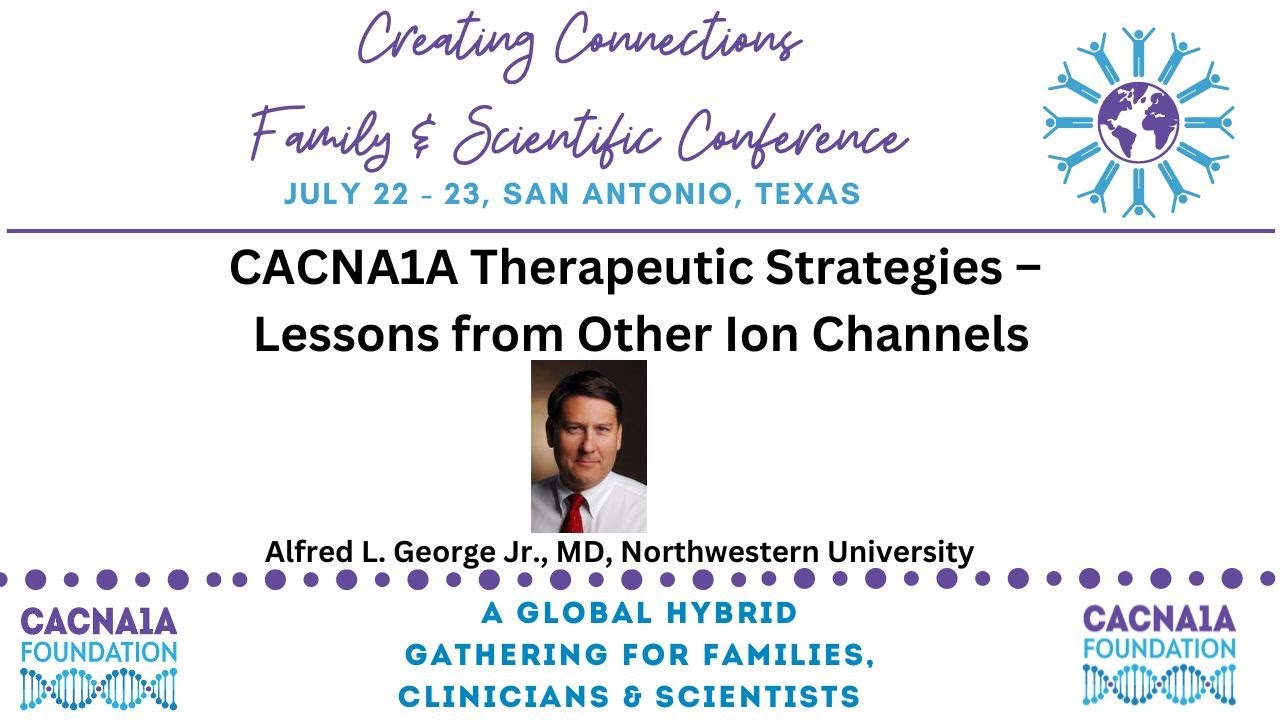 Creating Connections
Family & Scientific Conference
JULY 22 - 23, SAN ANTONIO, TEXAS

CACNA1A Therapeutic Strategies – Lessons from Other Ion Channels

Alfred L. George Jr., MD, Northwestern University

CACNA1A FOUNDATION

A GLOBAL HYBRID GATHERING FOR FAMILIES, CLINICIANS & SCIENTISTS

CACNA1A FOUNDATION